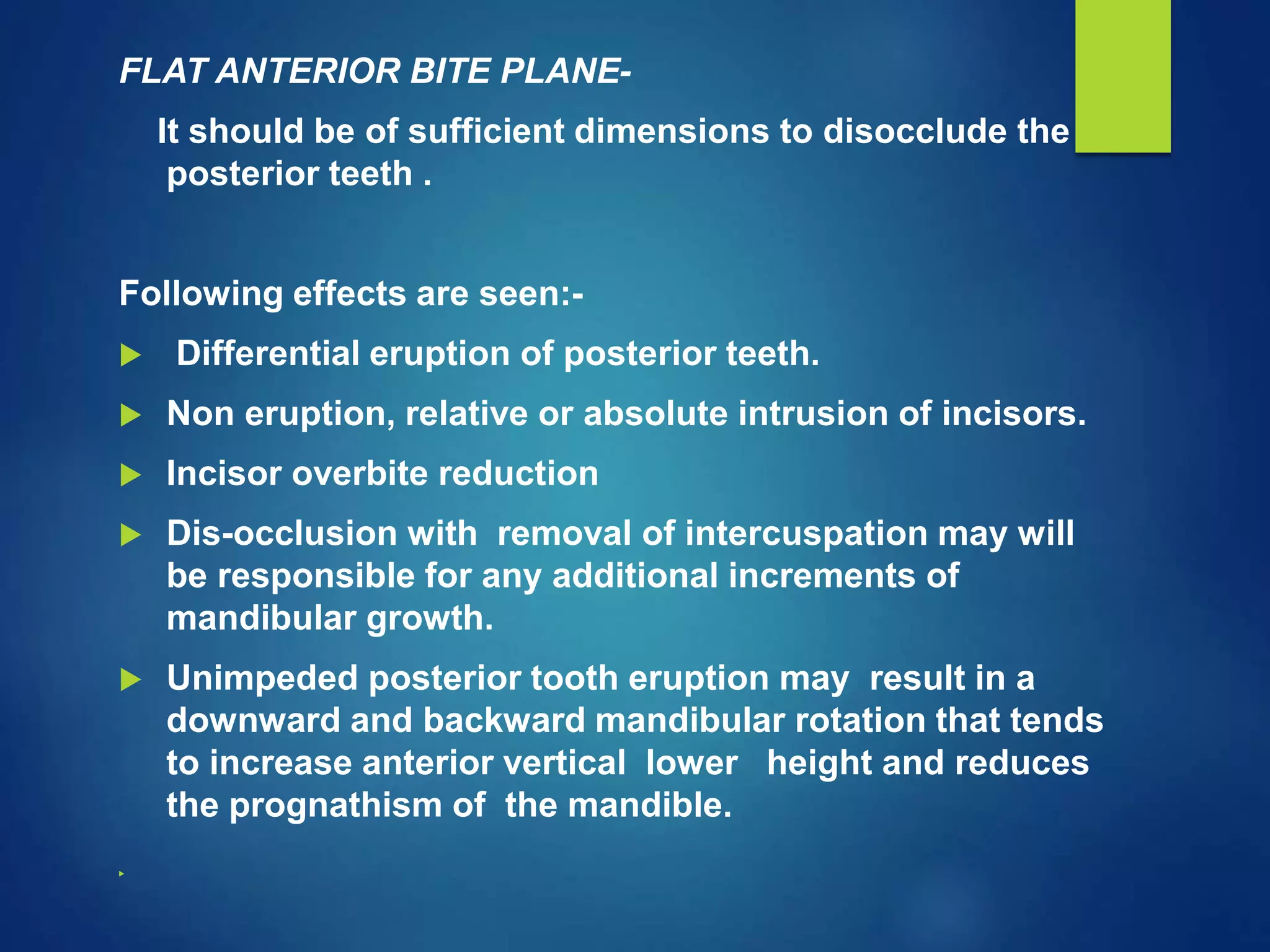 FLAT ANTERIOR BITE PLANE-

It should be of sufficient dimensions to disocclude the posterior teeth .

Following effects are seen:-

Differential eruption of posterior teeth.

Non eruption, relative or absolute intrusion of incisors.

Incisor overbite reduction

Dis-occlusion with removal of intercuspation may will be responsible for any additional increments of mandibular growth.

Unimpeded posterior tooth eruption may result in a downward and backward mandibular rotation that tends to increase anterior vertical lower height and reduces the prognathism of the mandible.